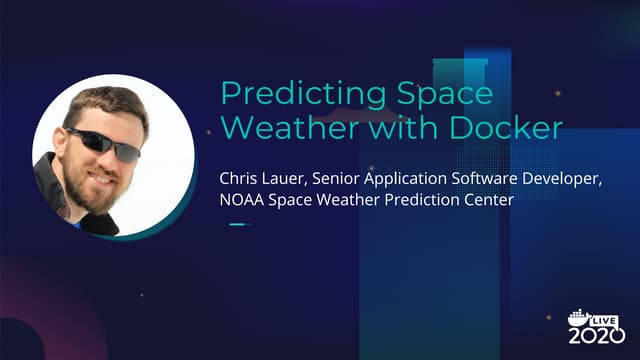 Predicting Space Weather with Docker

Chris Lauer, Senior Application Software Developer, NOAA Space Weather Prediction Center

LIVE 2020